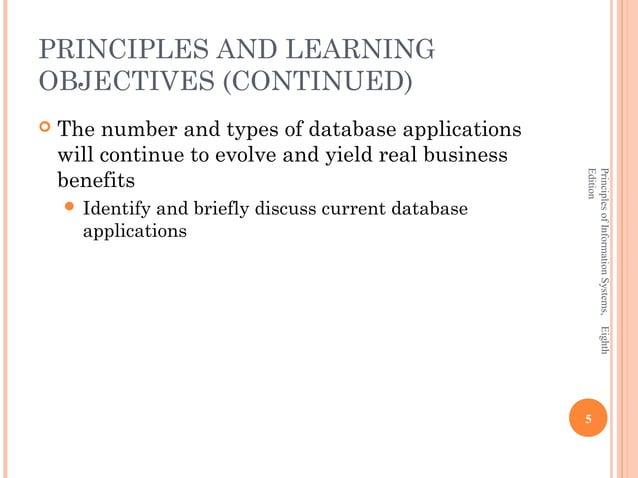 PRINCIPLES AND LEARNING OBJECTIVES (CONTINUED)

The number and types of database applications will continue to evolve and yield real business benefits

Identify and briefly discuss current database applications

Principles of Information Systems, Eighth Edition

5